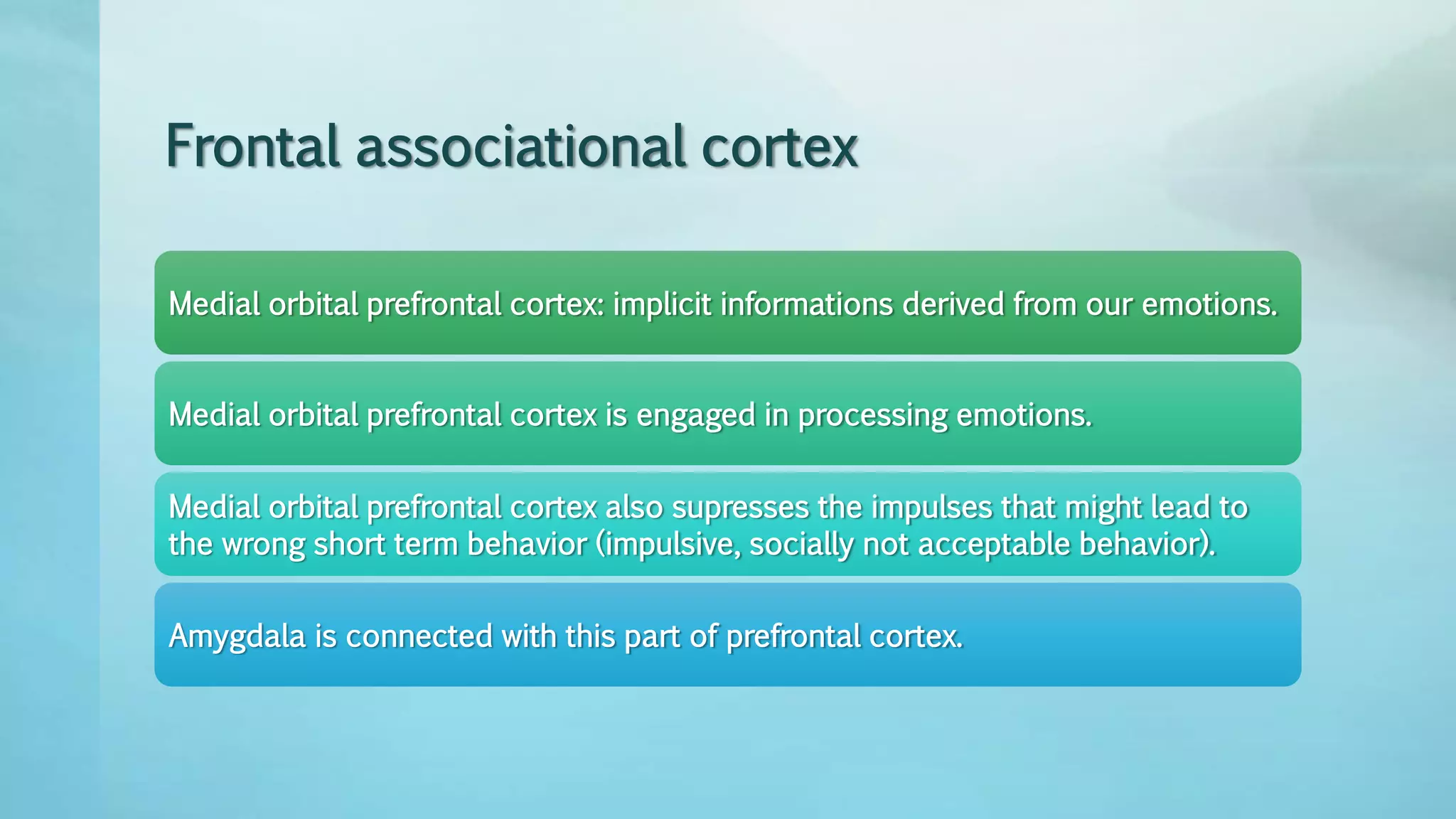 Frontal associational cortex

Medial orbital prefrontal cortex: implicit informations derived from our emotions.

Medial orbital prefrontal cortex is engaged in processing emotions.

Medial orbital prefrontal cortex also supresses the impulses that might lead to the wrong short term behavior (impulsive, socially not acceptable behavior).

Amygdala is connected with this part of prefrontal cortex.